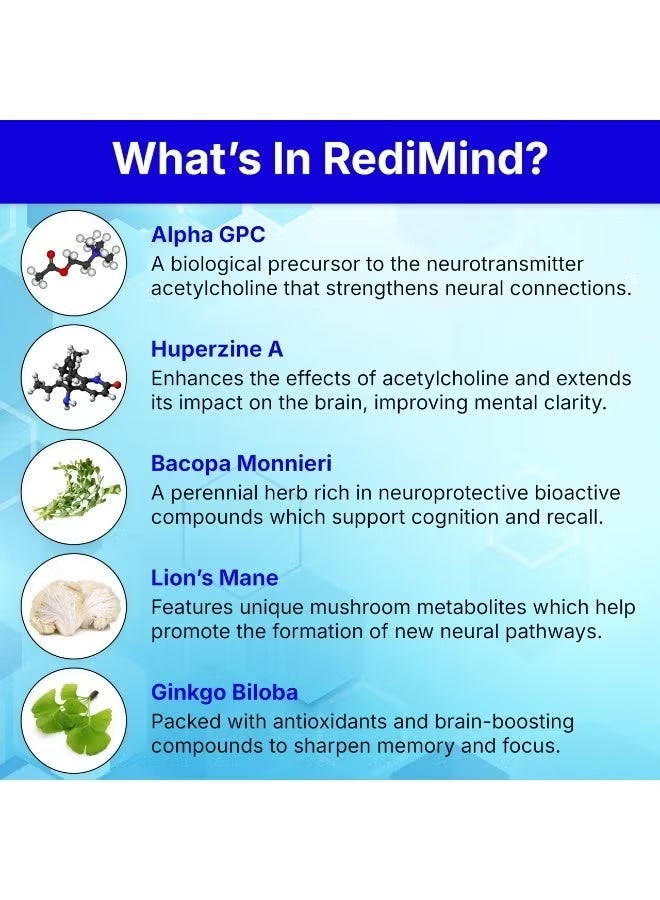 What's In RediMind?

Alpha GPC
A biological precursor to the neurotransmitter acetylcholine that strengthens neural connections.

Huperzine A
Enhances the effects of acetylcholine and extends its impact on the brain, improving mental clarity.

Bacopa Monnieri
A perennial herb rich in neuroprotective bioactive compounds which support cognition and recall.

Lion's Mane
Features unique mushroom metabolites which help promote the formation of new neural pathways.

Ginkgo Biloba
Packed with antioxidants and brain-boosting compounds to sharpen memory and focus.